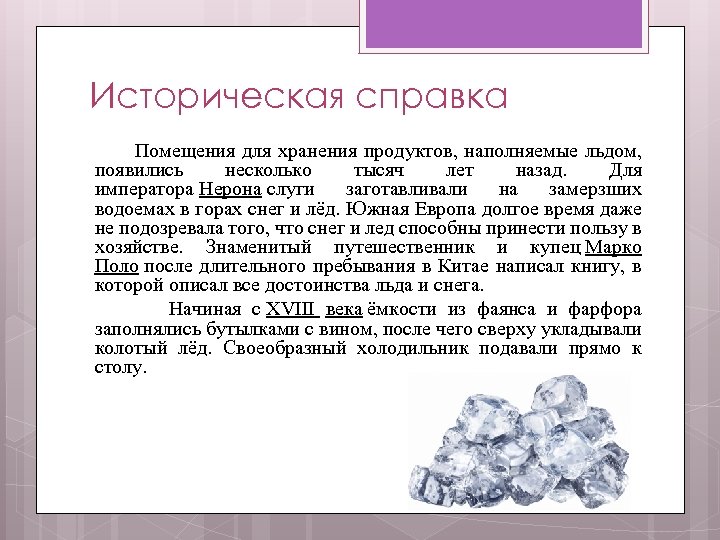 Историческая справка

Помещения для хранения продуктов, наполняемые льдом, появились несколько тысяч лет назад. Для императора Нерона слуги заготавливали на замерзших водоемах в горах снег и лёд. Южная Европа долгое время даже не подозревала того, что снег и лед способны принести пользу в хозяйстве. Знаменитый путешественник и купец Марко Поло после длительного пребывания в Китае написал книгу, в которой описал все достоинства льда и снега.

Начиная с XVIII века ёмкости из фаянса и фарфора заполнялись бутылками с вином, после чего сверху укладывали колотый лёд. Своеобразный холодильник подавали прямо к столу.